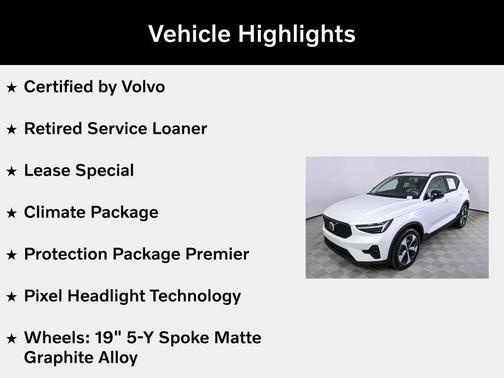 Vehicle Highlights

★ Certified by Volvo

★ Retired Service Loaner

★ Lease Special

★ Climate Package

★ Protection Package Premier

★ Pixel Headlight Technology

★ Wheels: 19" 5-Y Spoke Matte Graphite Alloy